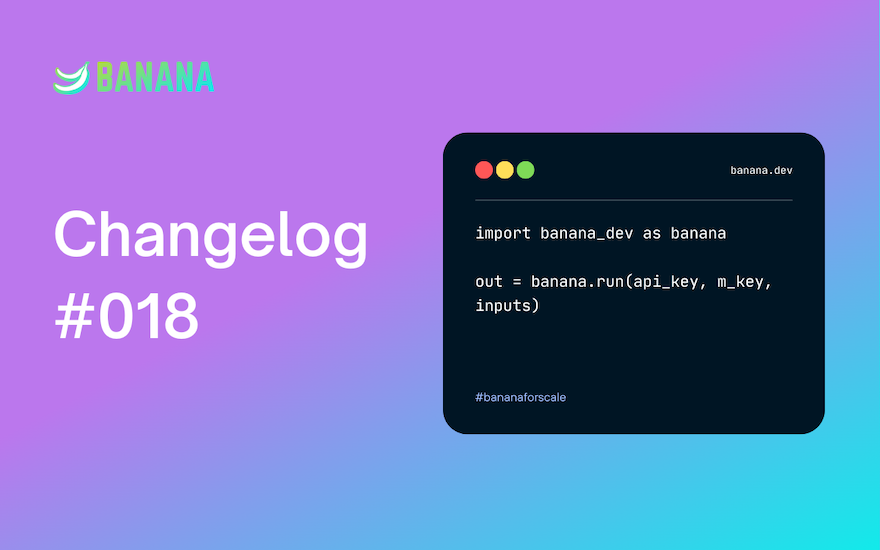 BANANA

Changelog #018

banana.dev

import banana_dev as banana

out = banana.run(api_key, m_key, inputs)

#bananaforscale